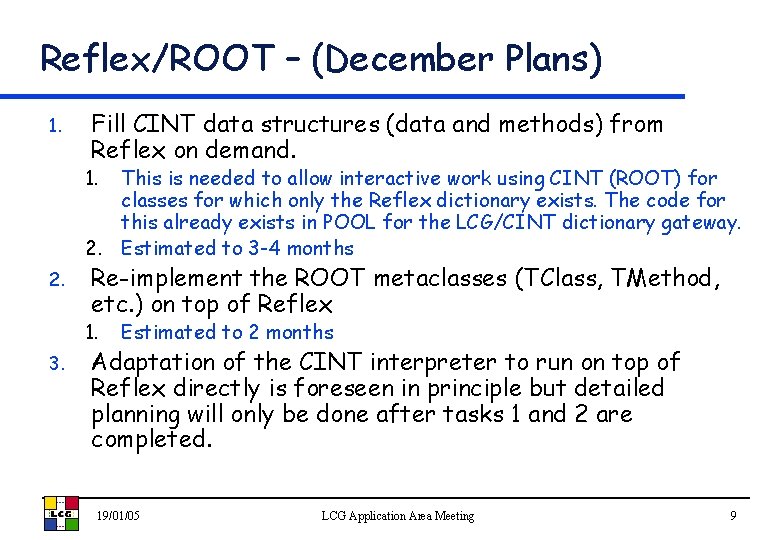 Reflex/ROOT – (December Plans)

1. Fill CINT data structures (data and methods) from Reflex on demand.
   1. This is needed to allow interactive work using CINT (ROOT) for classes for which only the Reflex dictionary exists. The code for this already exists in POOL for the LCG/CINT dictionary gateway.
   2. Estimated to 3-4 months
2. Re-implement the ROOT metaclasses (TClass, TMethod, etc.) on top of Reflex
   1. Estimated to 2 months
3. Adaptation of the CINT interpreter to run on top of Reflex directly is foreseen in principle but detailed planning will only be done after tasks 1 and 2 are completed.

LCG

19/01/05

LCG Application Area Meeting

9